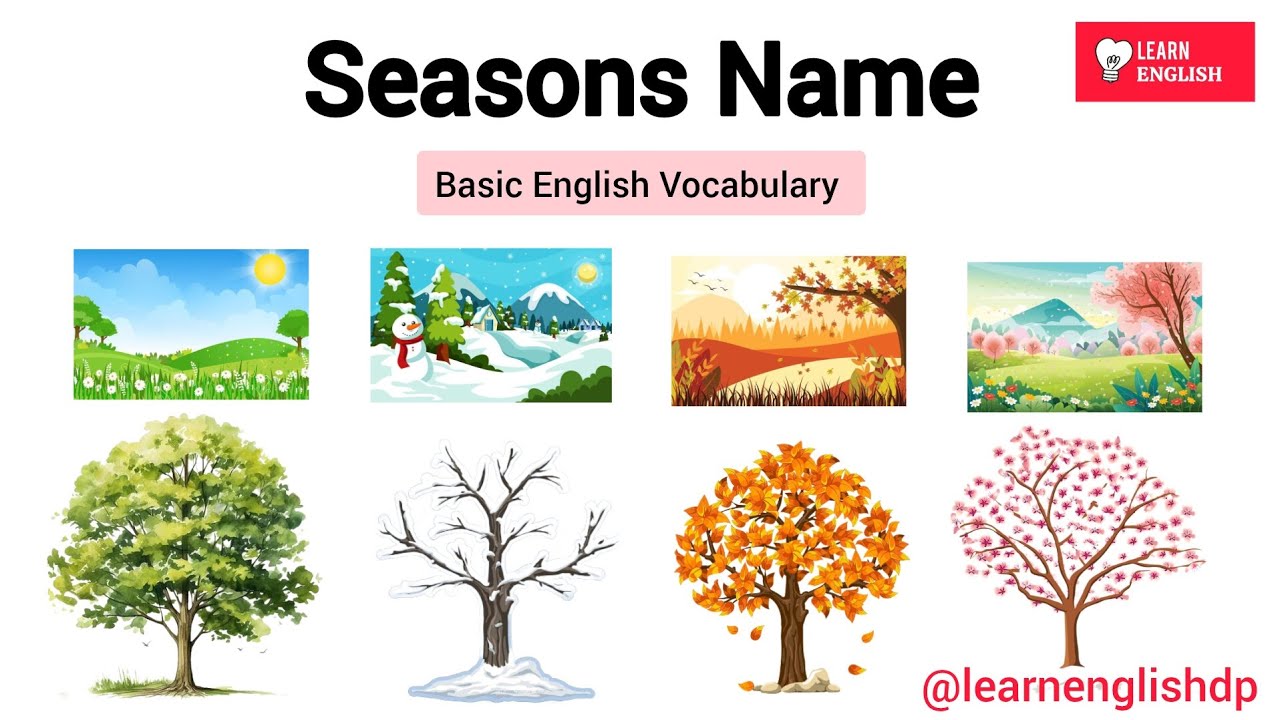 Seasons Name

LEARN ENGLISH

Basic English Vocabulary

@learnenglishdp